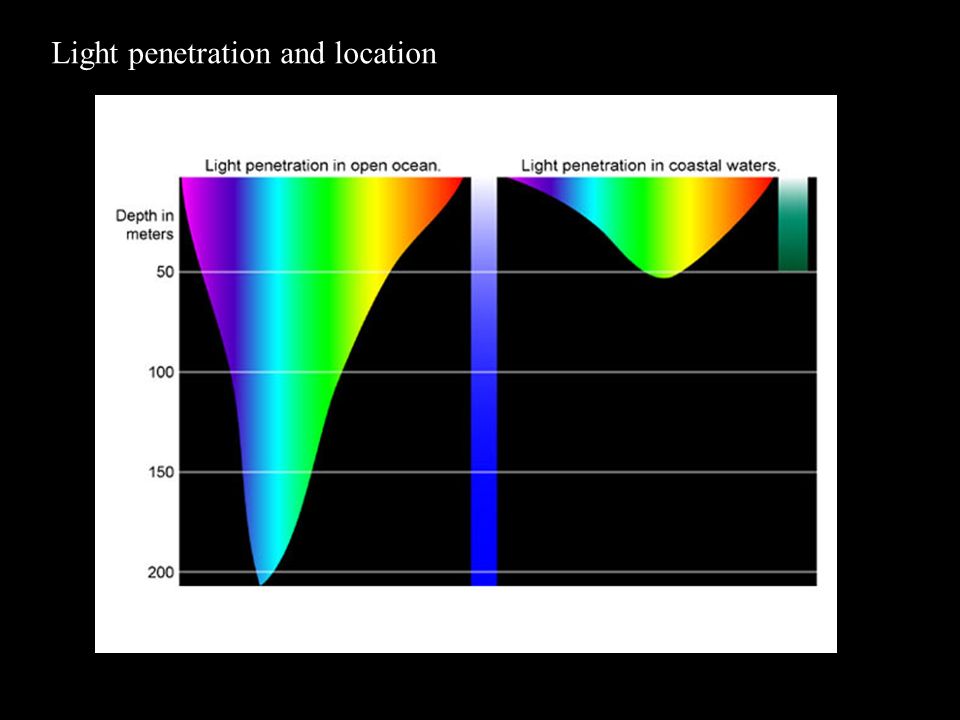 Light penetration and location

Light penetration in open ocean.

Light penetration in coastal waters.

Depth in meters

50

100

150

200